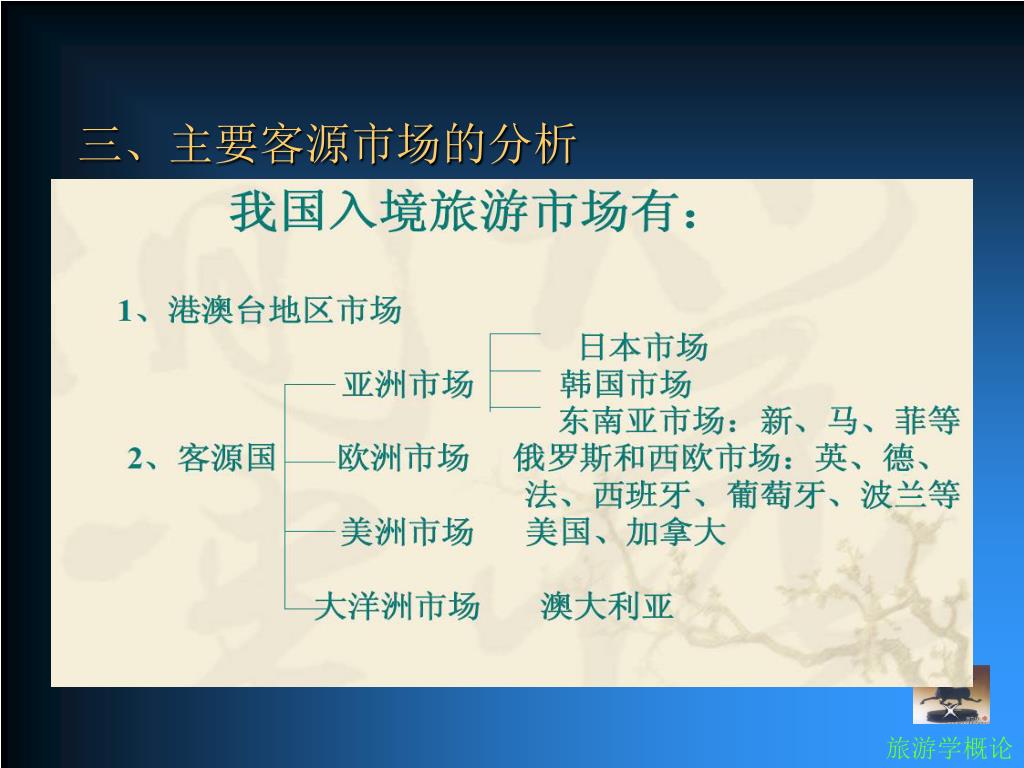 三、主要客源市场的分析

我国入境旅游市场有：

1、港澳台地区市场

2、客源国

亚洲市场

日本市场

韩国市场

东南亚市场：新、马、菲等

欧洲市场　俄罗斯和西欧市场：英、德、法、西班牙、葡萄牙、波兰等

美洲市场　美国、加拿大

大洋洲市场　澳大利亚

旅游学概论